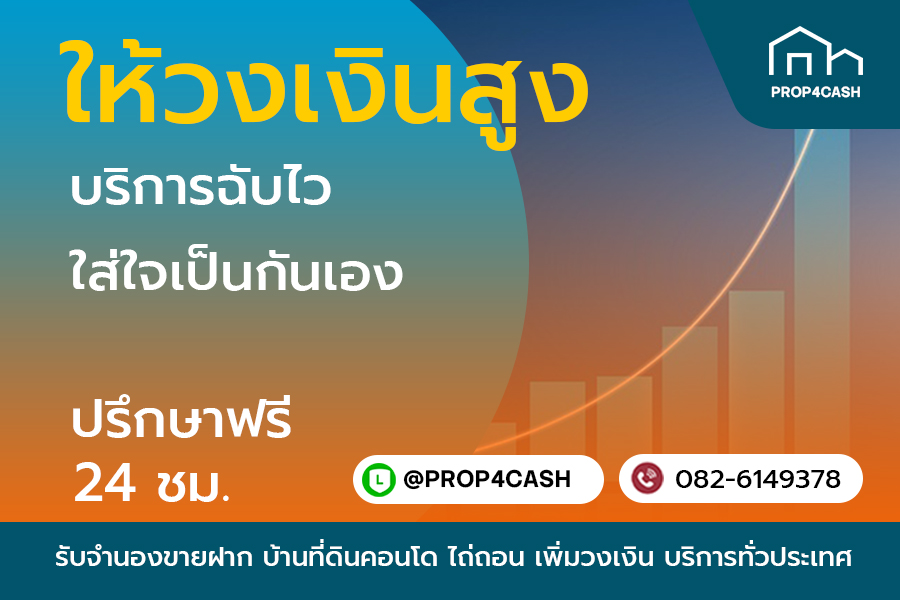 PROP4CASH

ให้วงเงินสูง

บริการฉับไว

ใส่ใจเป็นกันเอง

ปรึกษาฟรี
24 ชม.

@PROP4CASH

082-6149378

รับจำนองขายฝาก บ้านที่ดินคอนโด ไถ่ถอน เพิ่มวงเงิน บริการทั่วประเทศ